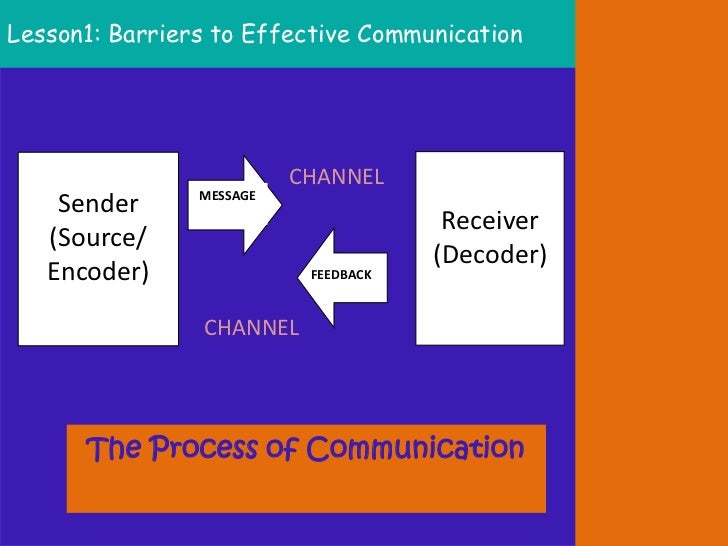 Lesson1: Barriers to Effective Communication

Sender (Source/ Encoder)

MESSAGE

CHANNEL

Receiver (Decoder)

FEEDBACK

CHANNEL

The Process of Communication